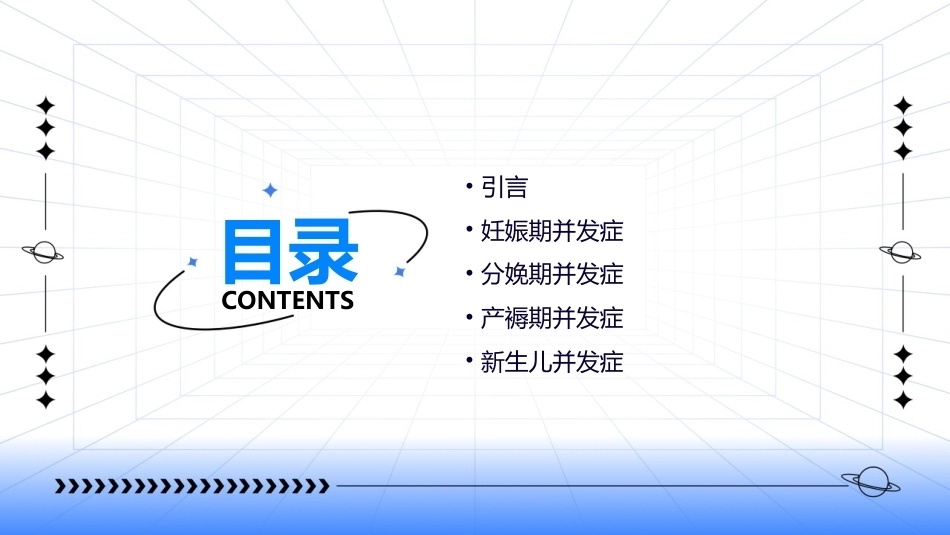 目录
CONTENTS

• 引言
• 妊娠期并发症
• 分娩期并发症
• 产褥期并发症
• 新生儿并发症